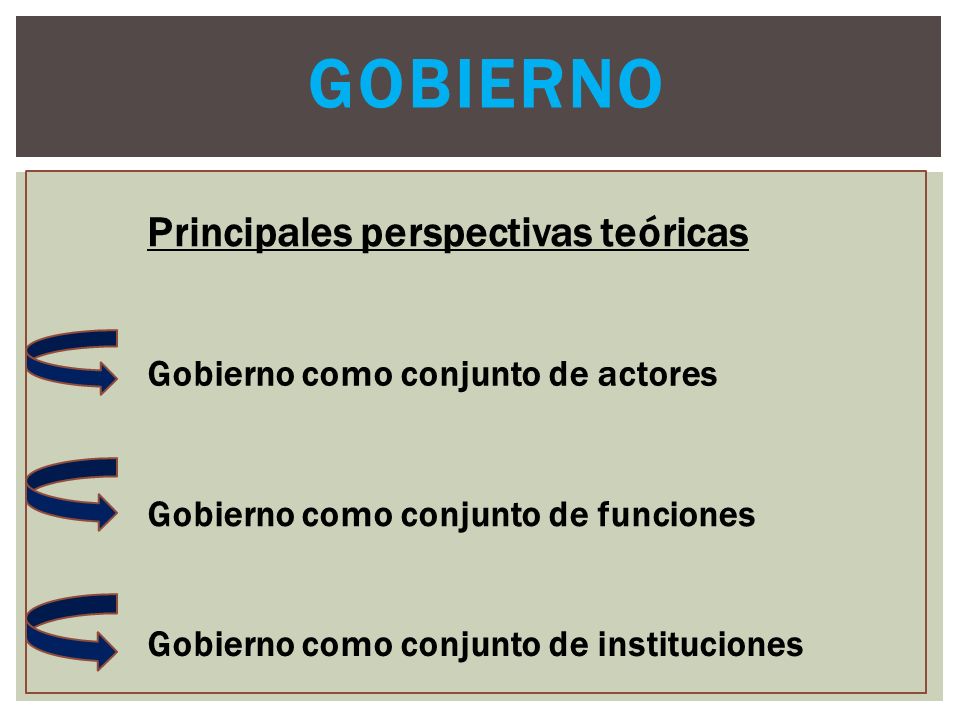 GOBIERNO

Principales perspectivas teóricas

Gobierno como conjunto de actores

Gobierno como conjunto de funciones

Gobierno como conjunto de instituciones